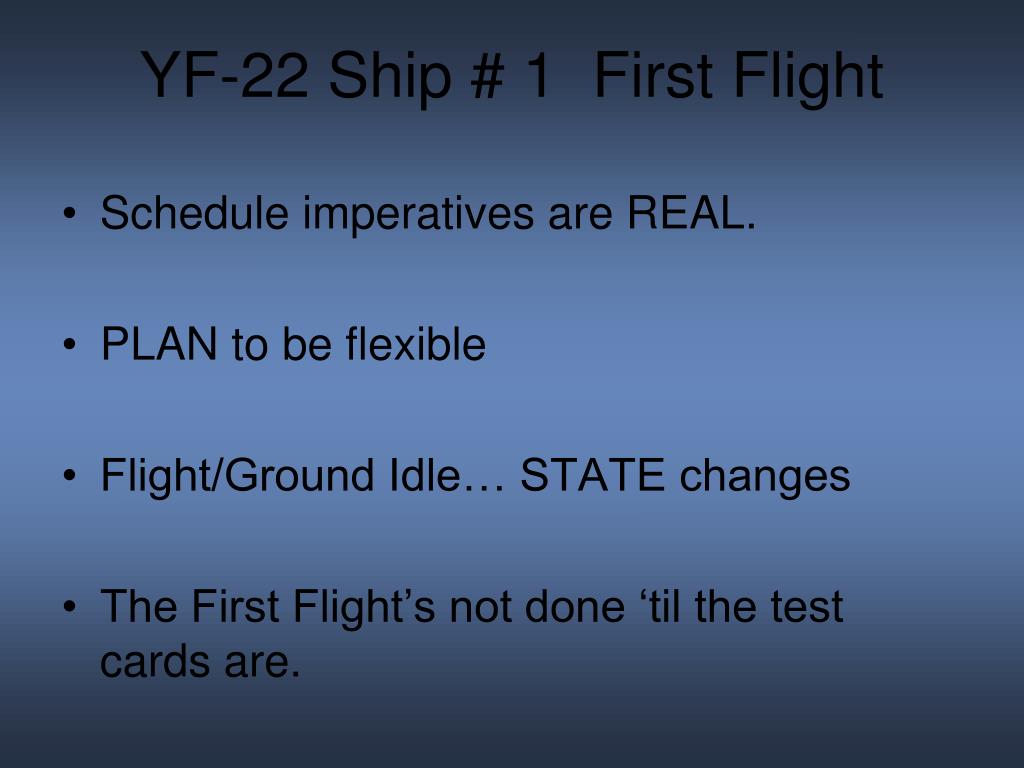 YF-22 Ship # 1  First Flight

• Schedule imperatives are REAL.

• PLAN to be flexible

• Flight/Ground Idle… STATE changes

• The First Flight’s not done ‘til the test cards are.